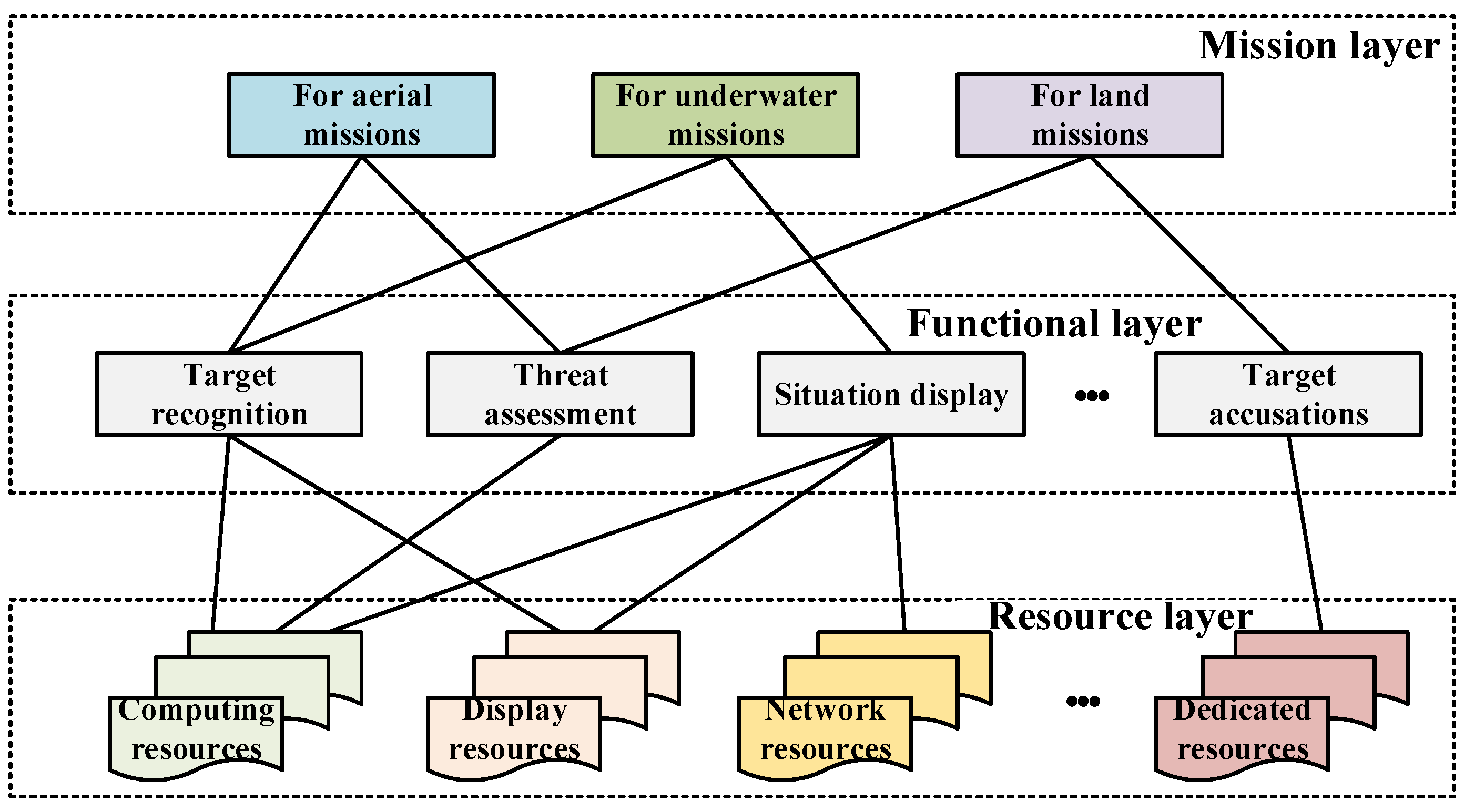 Mission layer

For aerial missions

For underwater missions

For land missions

Functional layer

Target recognition

Threat assessment

Situation display

•••

Target accusations

Resource layer

Computing resources

Display resources

Network resources

•••

Dedicated resources